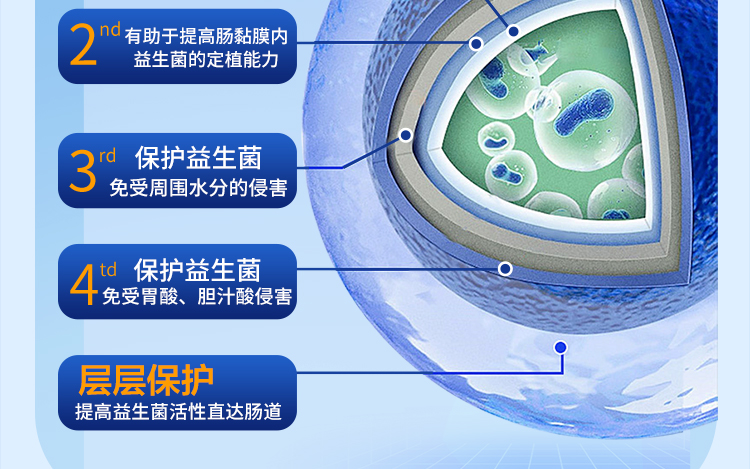 2nd 有助于提高肠黏膜内益生菌的定植能力

3rd 保护益生菌
免受周围水分的侵害

4td 保护益生菌
免受胃酸、胆汁酸侵害

层层保护
提高益生菌活性直达肠道